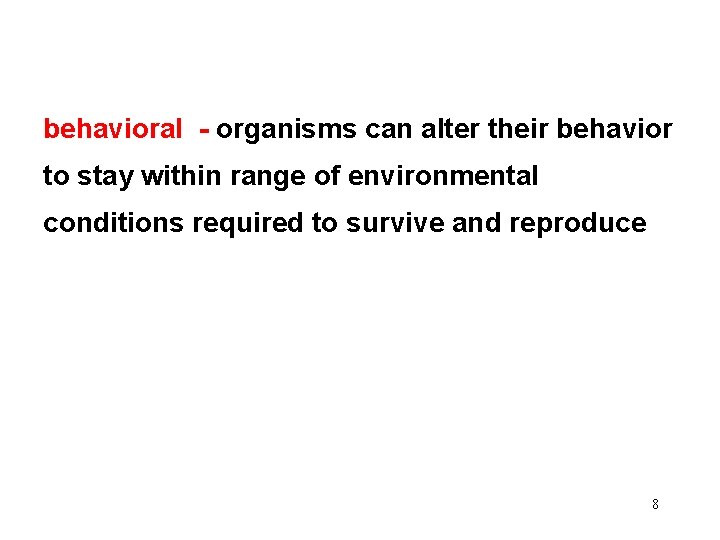 behavioral - organisms can alter their behavior to stay within range of environmental conditions required to survive and reproduce

8